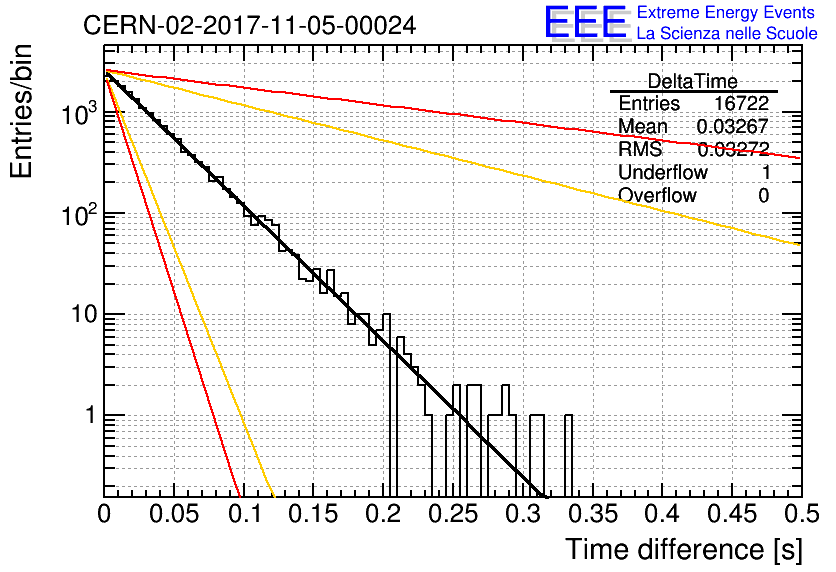 CERN-02-2017-11-05-00024

EEE Extreme Energy Events
La Scienza nelle Scuole

| DeltaTime | |
|---|---|
| Entries | 16722 |
| Mean | 0.03267 |
| RMS | 0.03272 |
| Underflow | 1 |
| Overflow | 0 |

Entries/bin

$10^3$

$10^2$

10

1

0 0.05 0.1 0.15 0.2 0.25 0.3 0.35 0.4 0.45 0.5

Time difference [s]